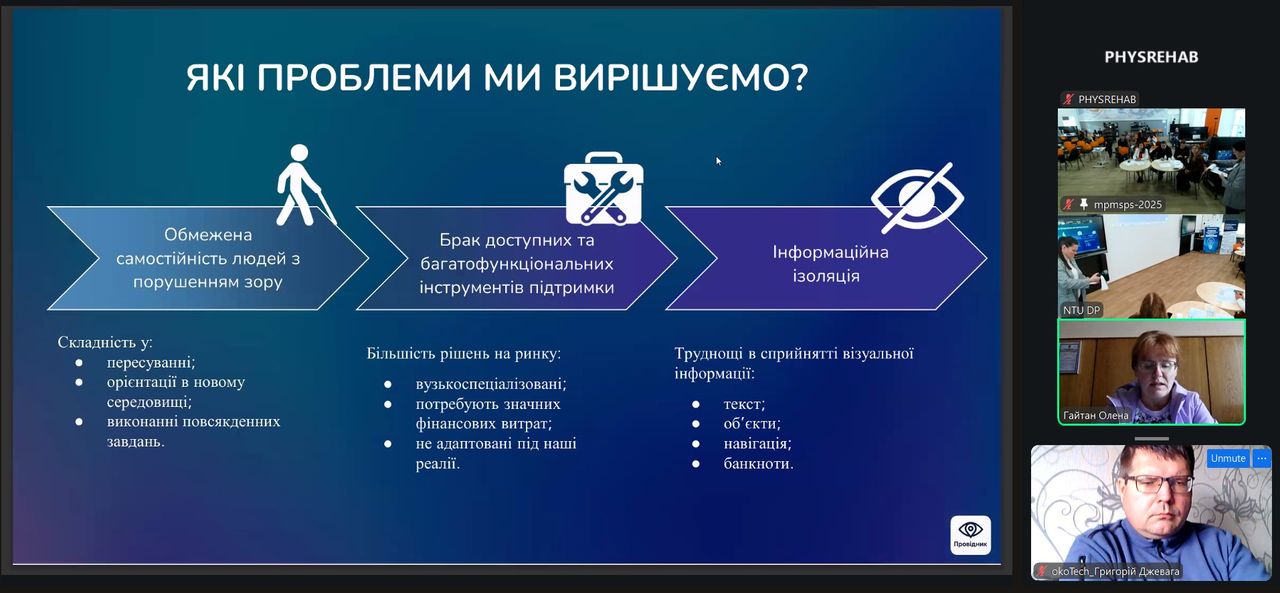 ЯКІ ПРОБЛЕМИ МИ ВИРІШУЄМО?

Обмежена самостійність людей з порушенням зору

Брак доступних та багатофункціональних інструментів підтримки

Інформаційна ізоляція

Складність у:
● пересуванні;
● орієнтації в новому середовищі;
● виконанні повсякденних завдань.

Більшість рішень на ринку:
● вузькоспеціалізовані;
● потребують значних фінансових витрат;
● не адаптовані під наші реалії.

Труднощі в сприйнятті візуальної інформації:
● текст;
● об'єкти;
● навігація;
● банкноти.

Провідник

PHYSREHAB

PHYSREHAB

mpmsps-2025

NTU DP

Гайтан Олена

Unmute

okoTech_Григорій Джевага